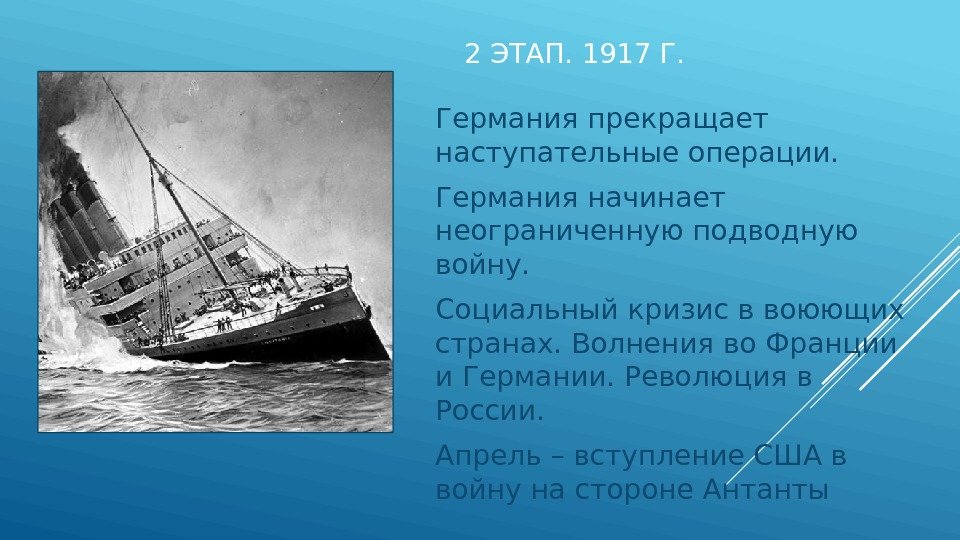 2 ЭТАП. 1917 Г.

Германия прекращает наступательные операции.

Германия начинает неограниченную подводную войну.

Социальный кризис в воюющих странах. Волнения во Франции и Германии. Революция в России.

Апрель – вступление США в войну на стороне Антанты